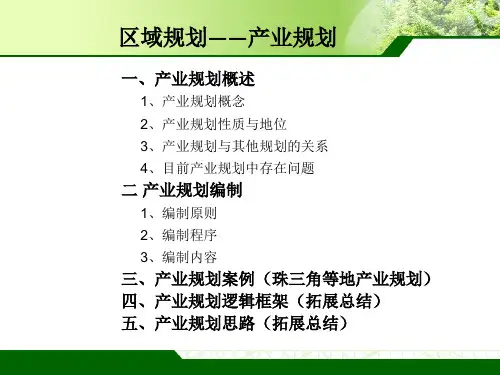 区域规划——产业规划

一、产业规划概述
1、产业规划概念
2、产业规划性质与地位
3、产业规划与其他规划的关系
4、目前产业规划中存在问题
二 产业规划编制
1、编制原则
2、编制程序
3、编制内容
三、产业规划案例（珠三角等地产业规划）
四、产业规划逻辑框架（拓展总结）
五、产业规划思路（拓展总结）